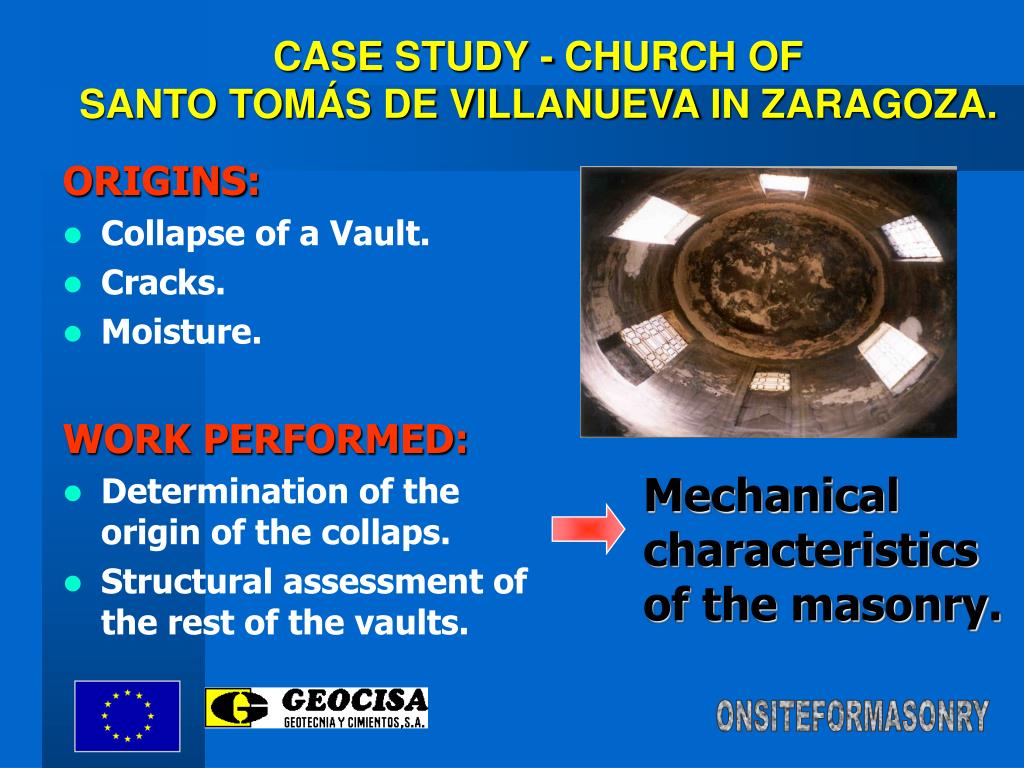 CASE STUDY - CHURCH OF
SANTO TOMÁS DE VILLANUEVA IN ZARAGOZA.

ORIGINS:
- Collapse of a Vault.
- Cracks.
- Moisture.

WORK PERFORMED:
- Determination of the origin of the collaps.
- Structural assessment of the rest of the vaults.

Mechanical characteristics of the masonry.

GEOCISA
GEOTECNIA Y CIMIENTOS, S.A.

ONSITEFORMASONRY